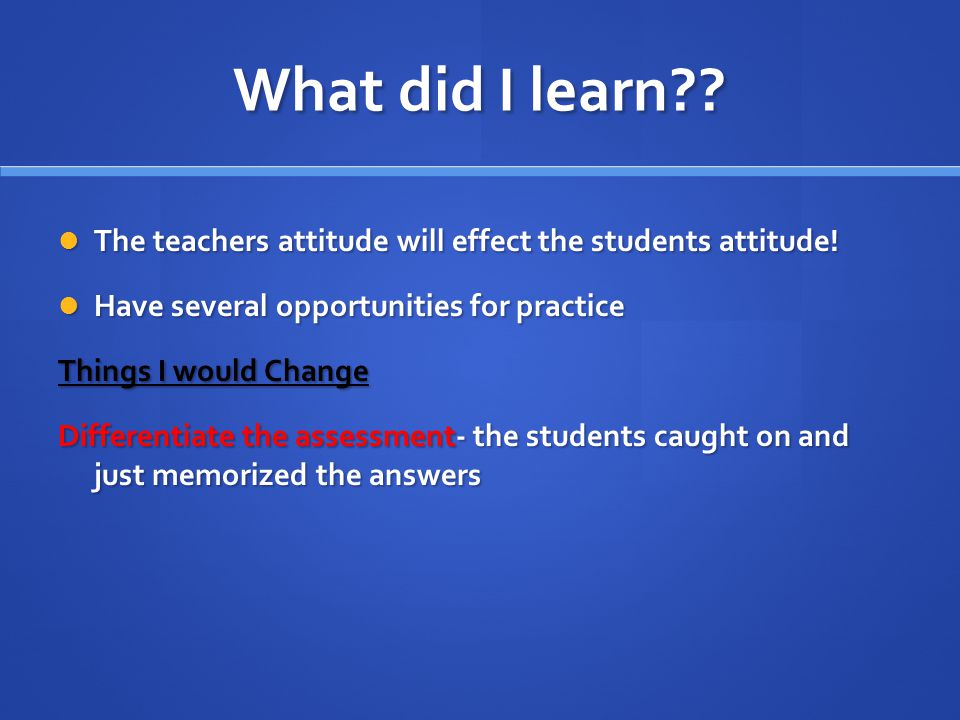 What did I learn??

The teachers attitude will effect the students attitude!

Have several opportunities for practice

Things I would Change

Differentiate the assessment- the students caught on and just memorized the answers